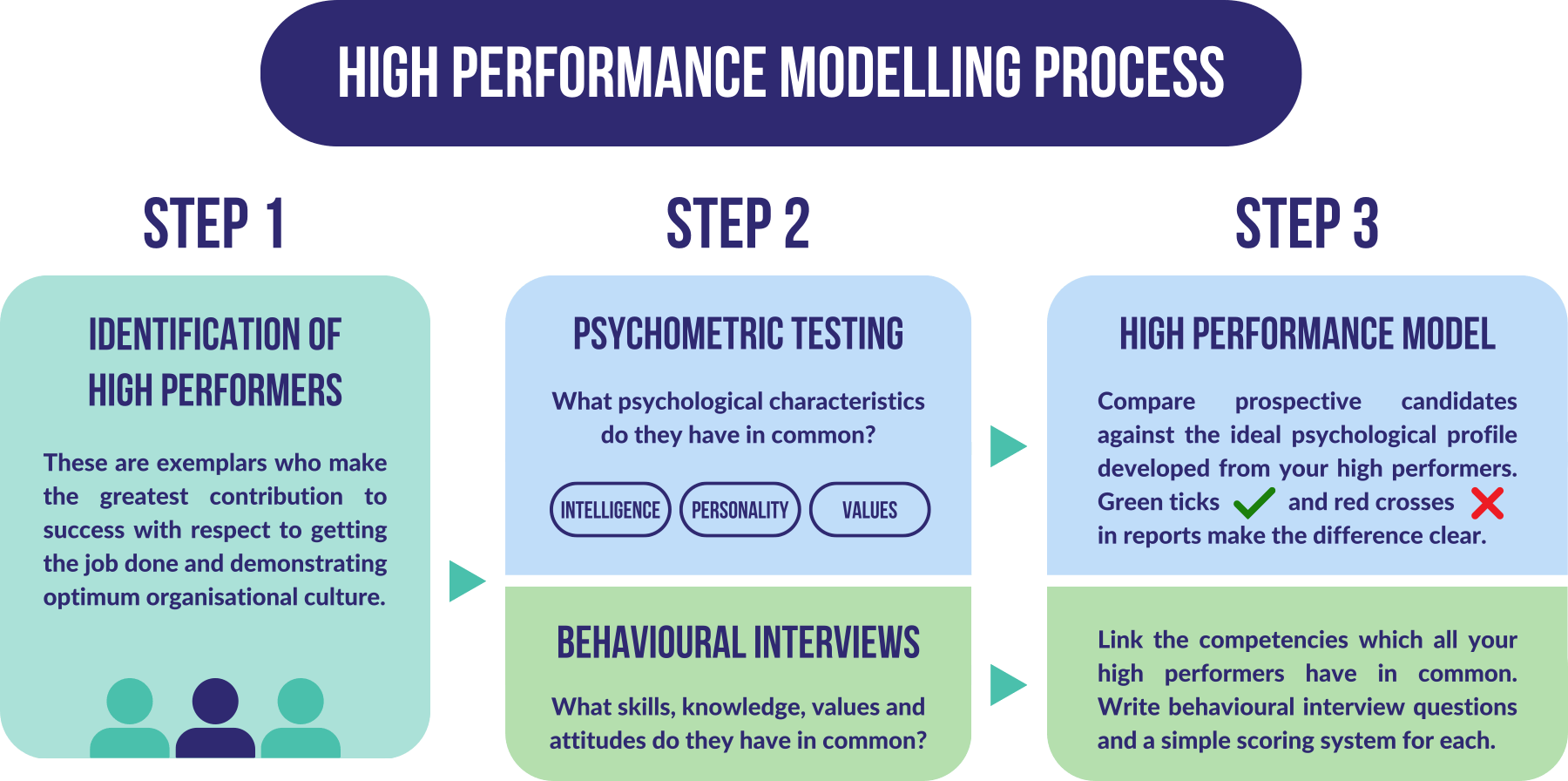 HIGH PERFORMANCE MODELLING PROCESS

STEP 1

IDENTIFICATION OF HIGH PERFORMERS

These are exemplars who make the greatest contribution to success with respect to getting the job done and demonstrating optimum organisational culture.

STEP 2

PSYCHOMETRIC TESTING

What psychological characteristics do they have in common?

INTELLIGENCE

PERSONALITY

VALUES

BEHAVIOURAL INTERVIEWS

What skills, knowledge, values and attitudes do they have in common?

STEP 3

HIGH PERFORMANCE MODEL

Compare prospective candidates against the ideal psychological profile developed from your high performers. Green ticks and red crosses in reports make the difference clear.

Link the competencies which all your high performers have in common. Write behavioural interview questions and a simple scoring system for each.